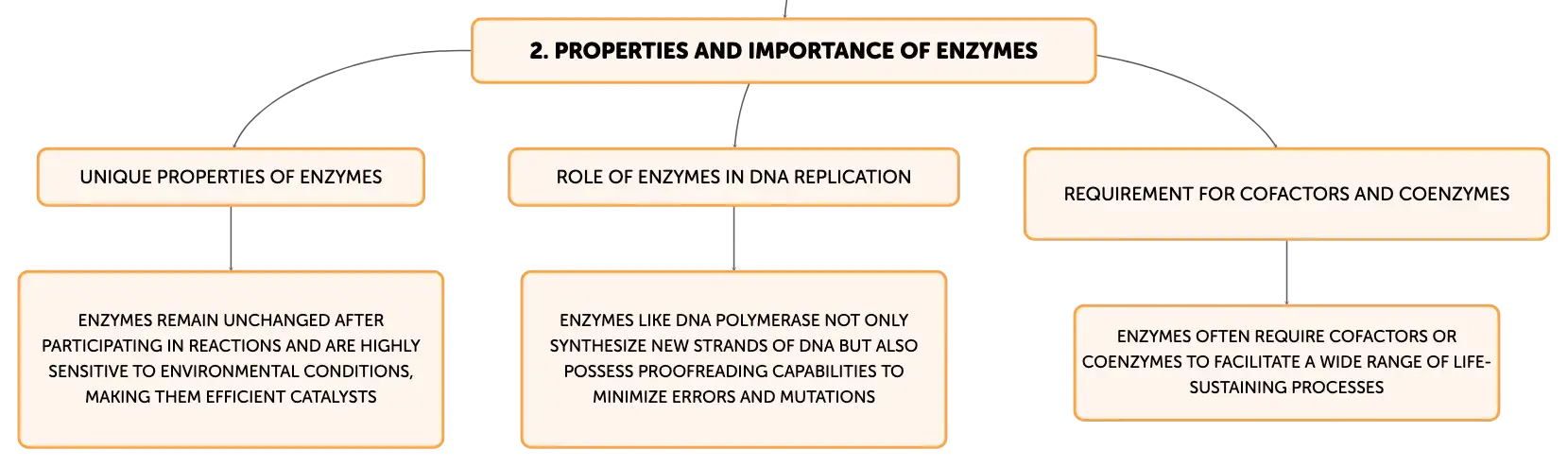 2. PROPERTIES AND IMPORTANCE OF ENZYMES

UNIQUE PROPERTIES OF ENZYMES

ENZYMES REMAIN UNCHANGED AFTER PARTICIPATING IN REACTIONS AND ARE HIGHLY SENSITIVE TO ENVIRONMENTAL CONDITIONS, MAKING THEM EFFICIENT CATALYSTS

ROLE OF ENZYMES IN DNA REPLICATION

ENZYMES LIKE DNA POLYMERASE NOT ONLY SYNTHESIZE NEW STRANDS OF DNA BUT ALSO POSSESS PROOFREADING CAPABILITIES TO MINIMIZE ERRORS AND MUTATIONS

REQUIREMENT FOR COFACTORS AND COENZYMES

ENZYMES OFTEN REQUIRE COFACTORS OR COENZYMES TO FACILITATE A WIDE RANGE OF LIFE-SUSTAINING PROCESSES